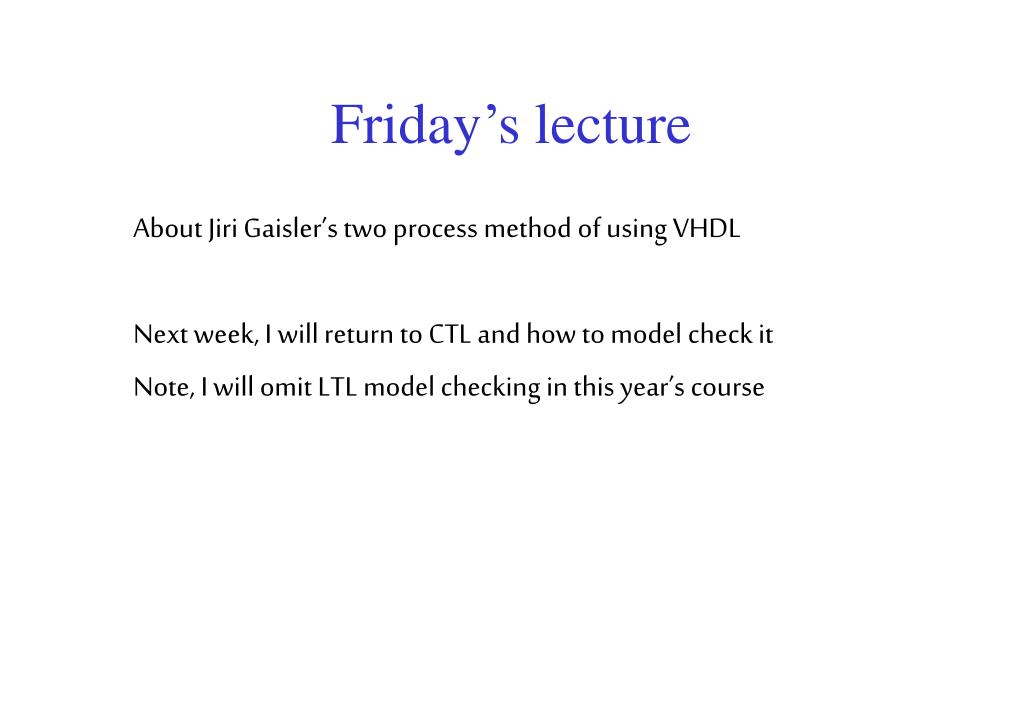 Friday’s lecture

About Jiri Gaisler’s two process method of using VHDL

Next week, I will return to CTL and how to model check it

Note, I will omit LTL model checking in this year’s course